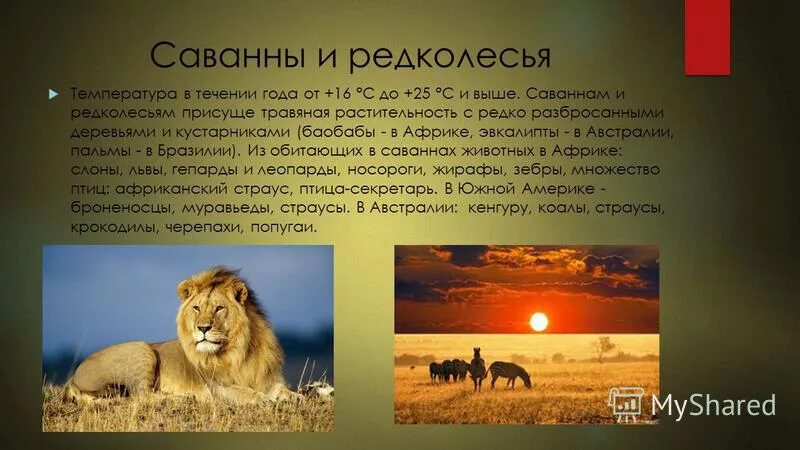 Саванны и редколесья

Температура в течении года от +16 °С до +25 °С и выше. Саваннам и редколесьям присуще травяная растительность с редко разбросанными деревьями и кустарниками (баобабы - в Африке, эвкалипты - в Австралии, пальмы - в Бразилии). Из обитающих в саваннах животных в Африке: слоны, львы, гепарды и леопарды, носороги, жирафы, зебры, множество птиц: африканский страус, птица-секретарь. В Южной Америке - броненосцы, муравьеды, страусы. В Австралии: кенгуру, коалы, страусы, крокодилы, черепахи, попугаи.

MyShared